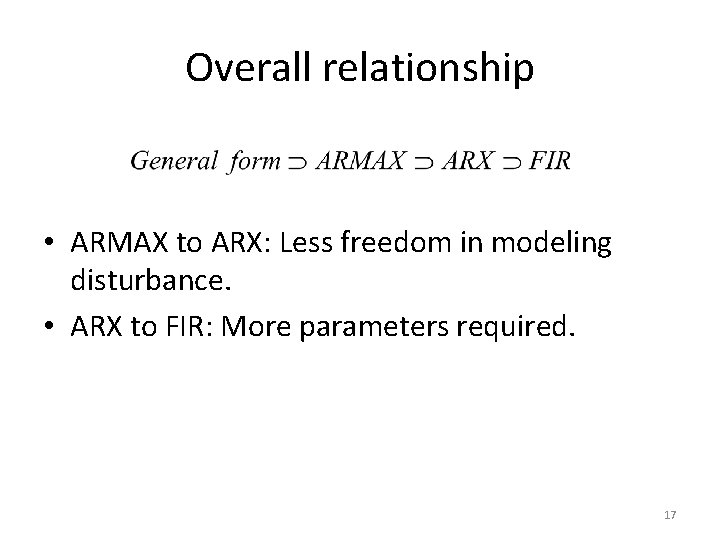 Overall relationship

$General\ form \supset ARMAX \supset ARX \supset FIR$

• ARMAX to ARX: Less freedom in modeling disturbance.

• ARX to FIR: More parameters required.

17